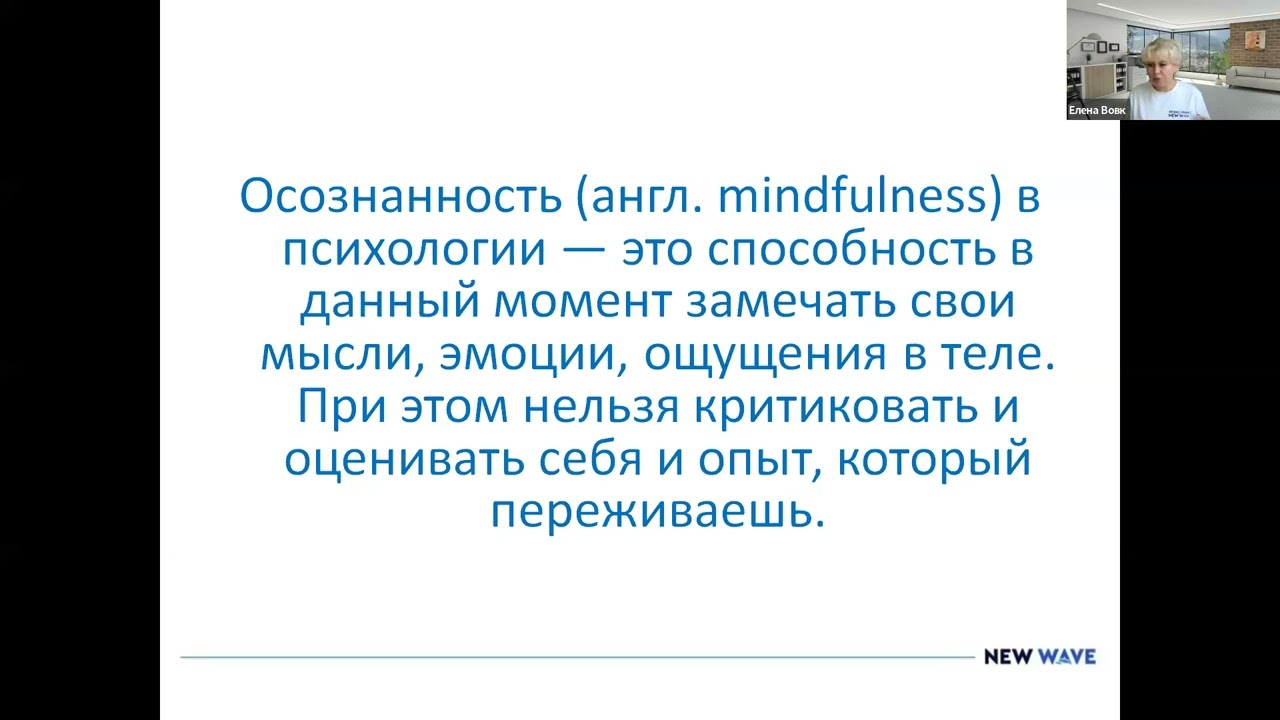 Елена Вовк

Осознанность (англ. mindfulness) в психологии — это способность в данный момент замечать свои мысли, эмоции, ощущения в теле. При этом нельзя критиковать и оценивать себя и опыт, который переживаешь.

NEW WAVE